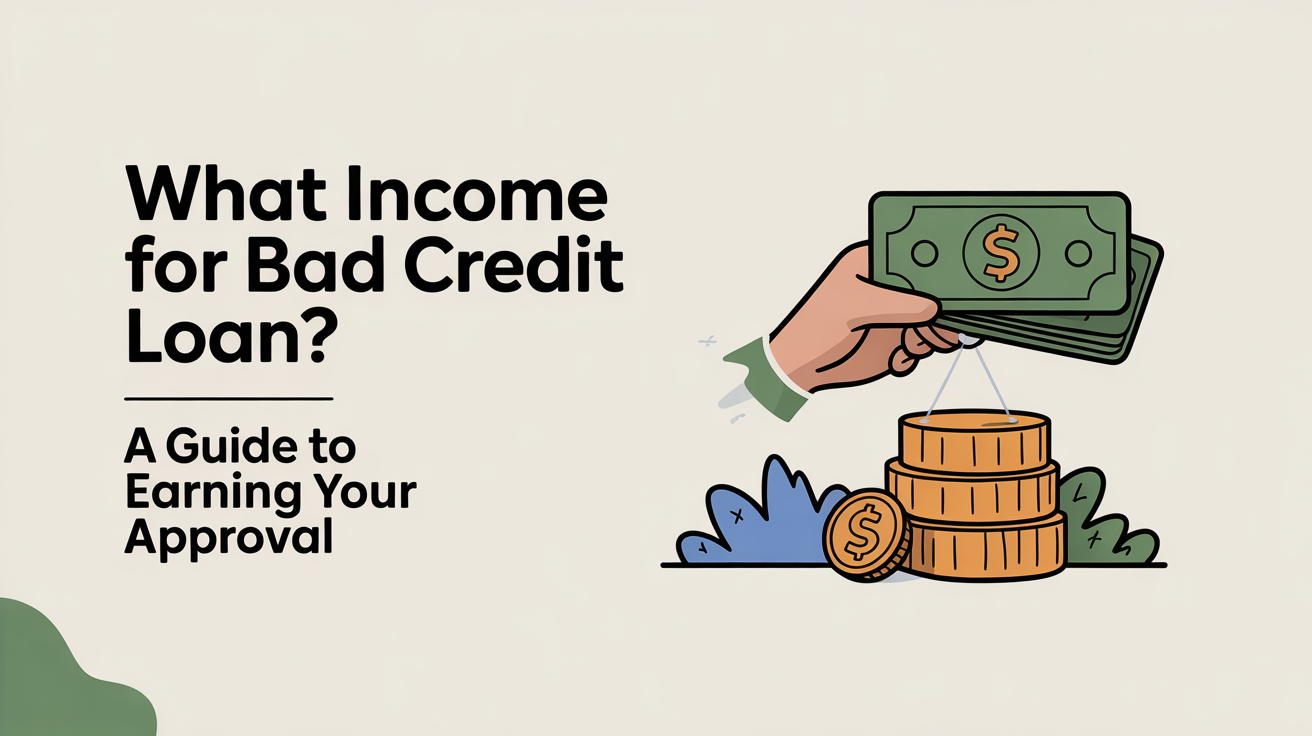 What Income for Bad Credit Loan?

A Guide to Earning Your Approval

$

$